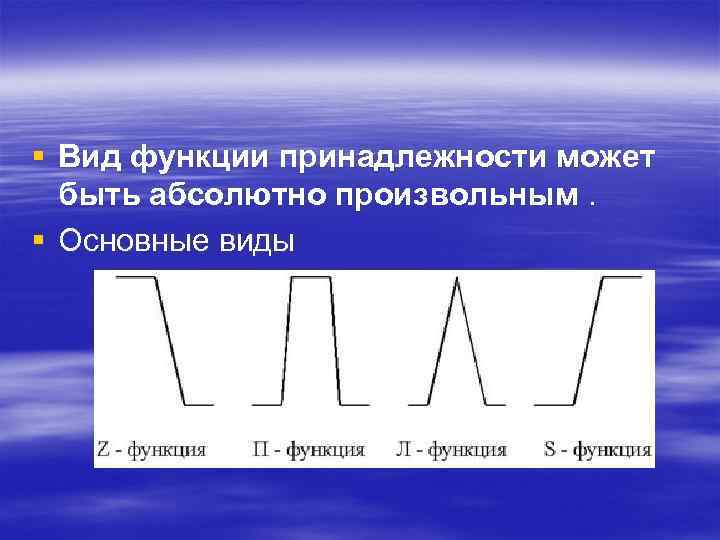 ▪ Вид функции принадлежности может быть абсолютно произвольным .

▪ Основные виды

Z - функция П - функция Л - функция S - функция